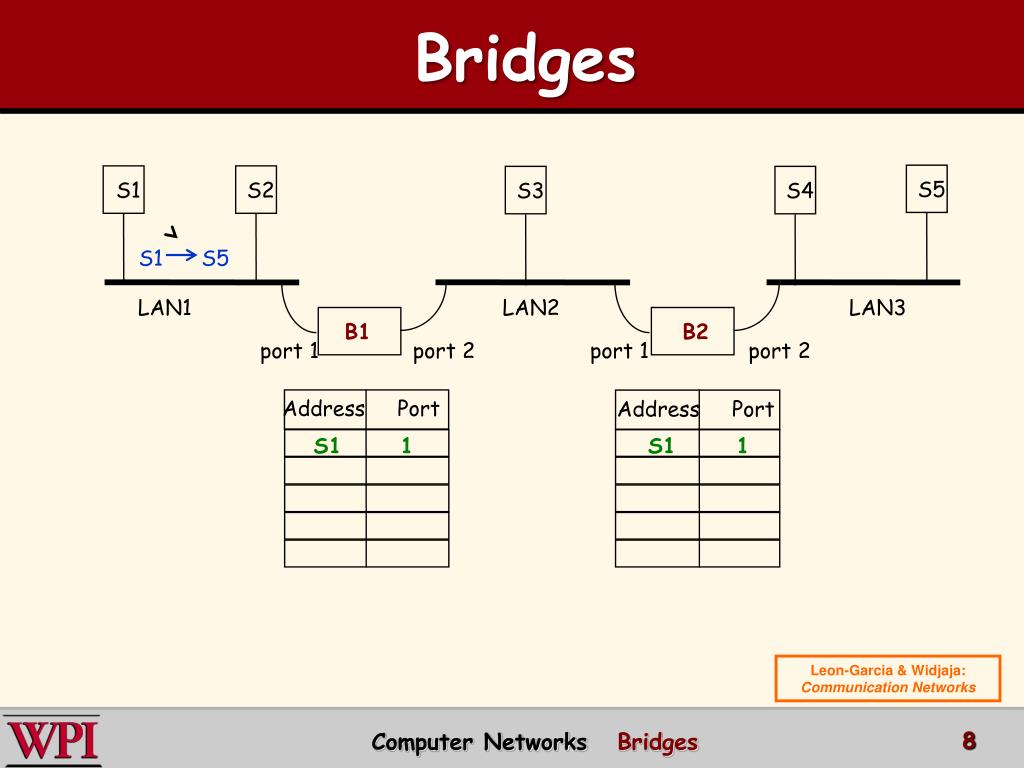 Bridges

S1
S2
S3
S4
S5

S1 → S5

LAN1
LAN2
LAN3

B1
B2

port 1
port 2
port 1
port 2

| Address | Port |
|---|---|
| S1 | 1 |
| | |
| | |
| | |
| | |

| Address | Port |
|---|---|
| S1 | 1 |
| | |
| | |
| | |
| | |

Leon-Garcia & Widjaja: Communication Networks

WPI

Computer Networks Bridges

8